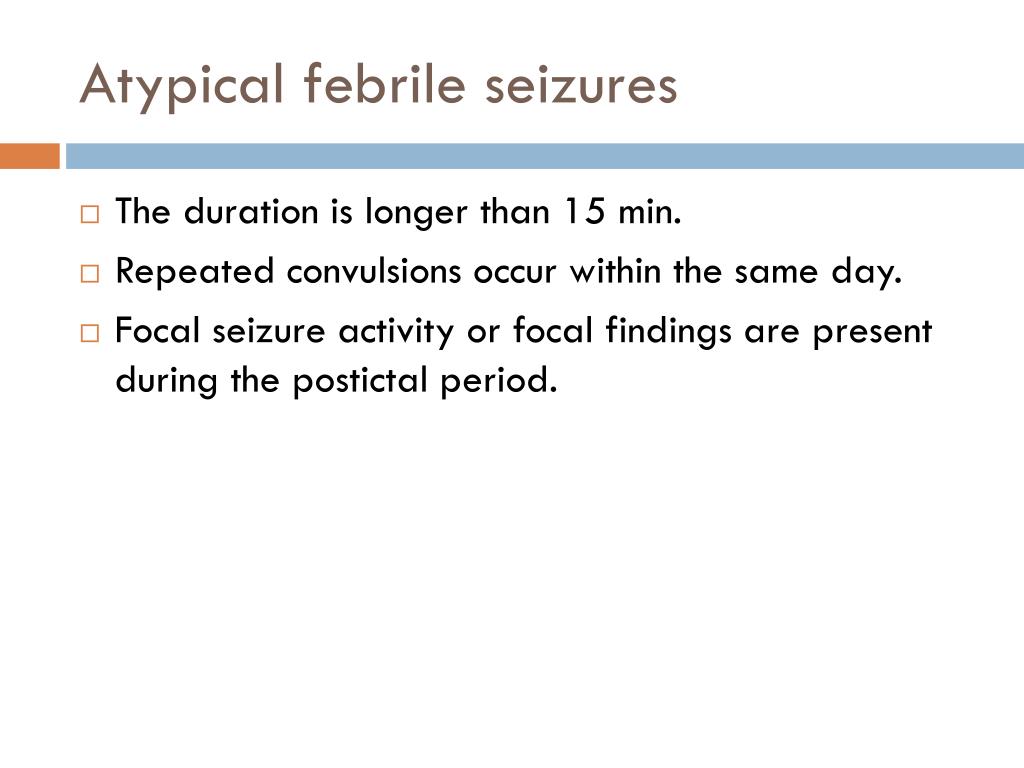 Atypical febrile seizures

□ The duration is longer than 15 min.
□ Repeated convulsions occur within the same day.
□ Focal seizure activity or focal findings are present during the postictal period.